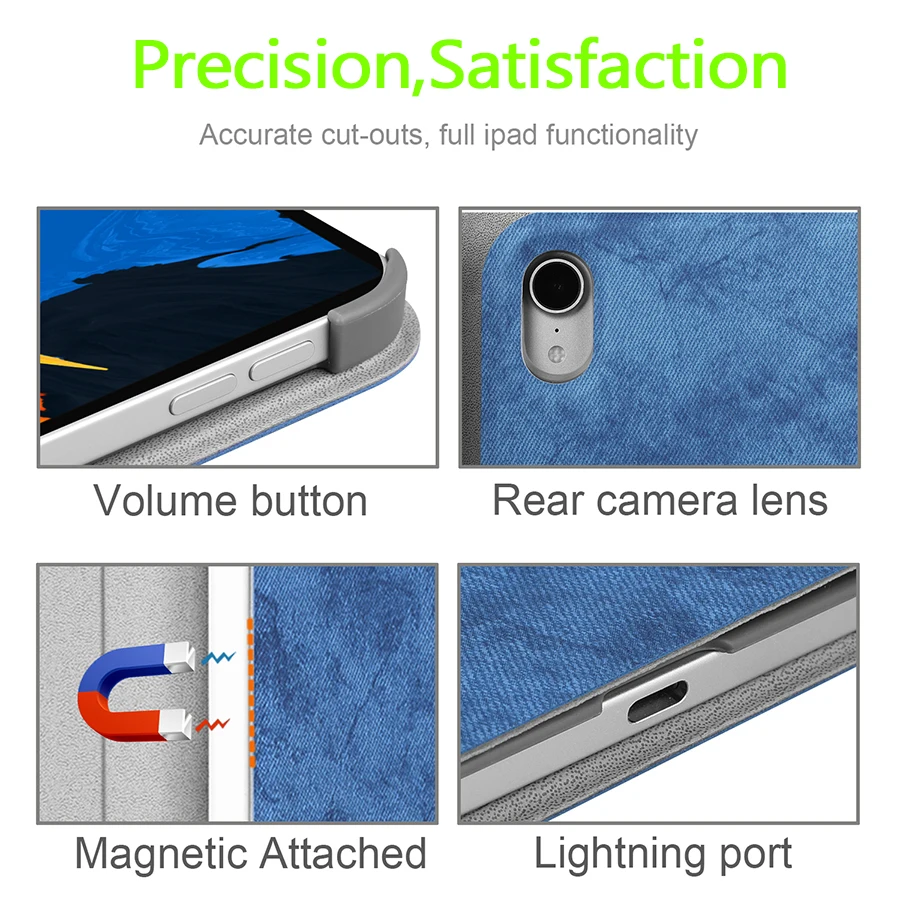 Precision,Satisfaction

Accurate cut-outs, full ipad functionality

Volume button

Rear camera lens

Magnetic Attached

Lightning port